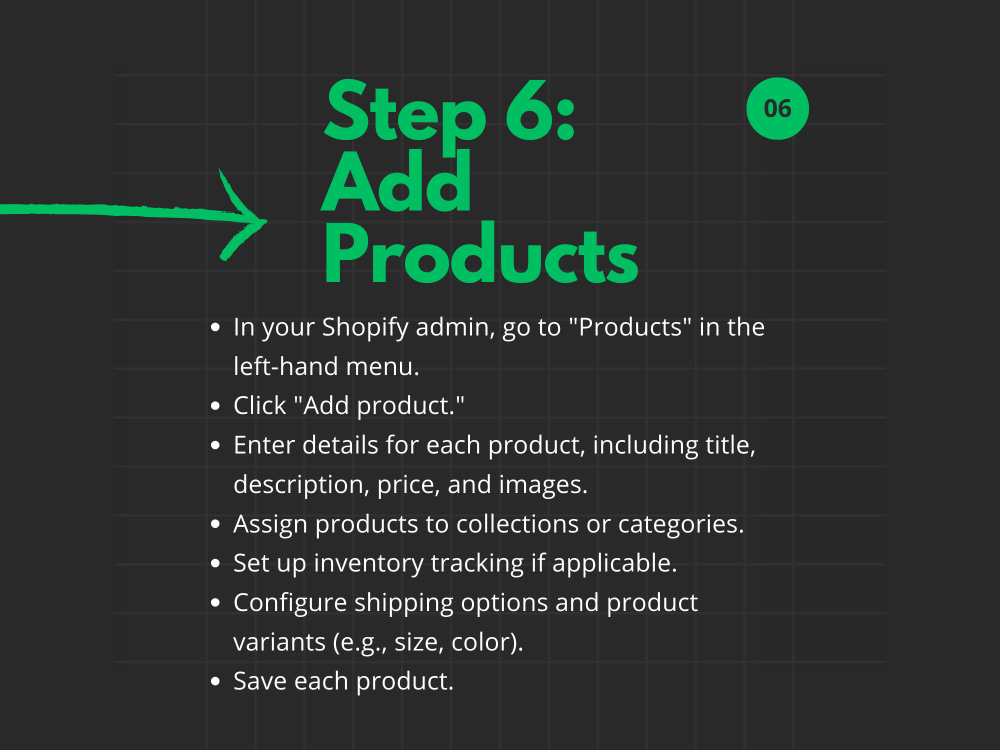 Step 6:
Add
Products

06

• In your Shopify admin, go to "Products" in the left-hand menu.
• Click "Add product."
• Enter details for each product, including title, description, price, and images.
• Assign products to collections or categories.
• Set up inventory tracking if applicable.
• Configure shipping options and product variants (e.g., size, color).
• Save each product.